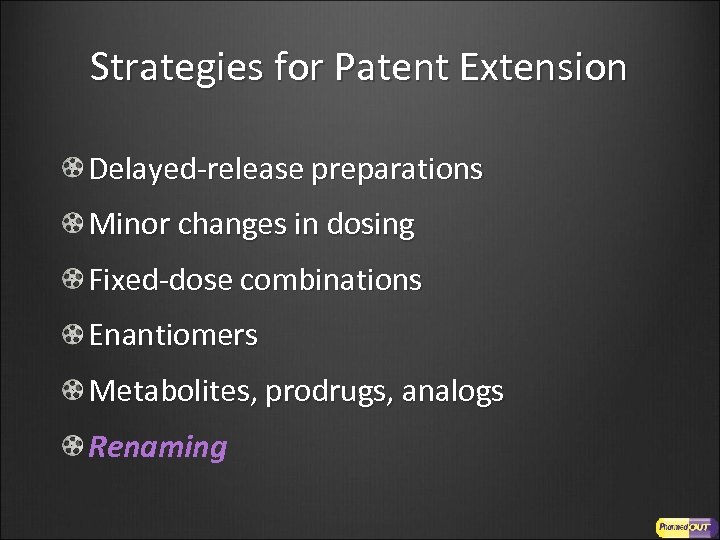 Strategies for Patent Extension

Delayed-release preparations

Minor changes in dosing

Fixed-dose combinations

Enantiomers

Metabolites, prodrugs, analogs

Renaming

PharmedOUT